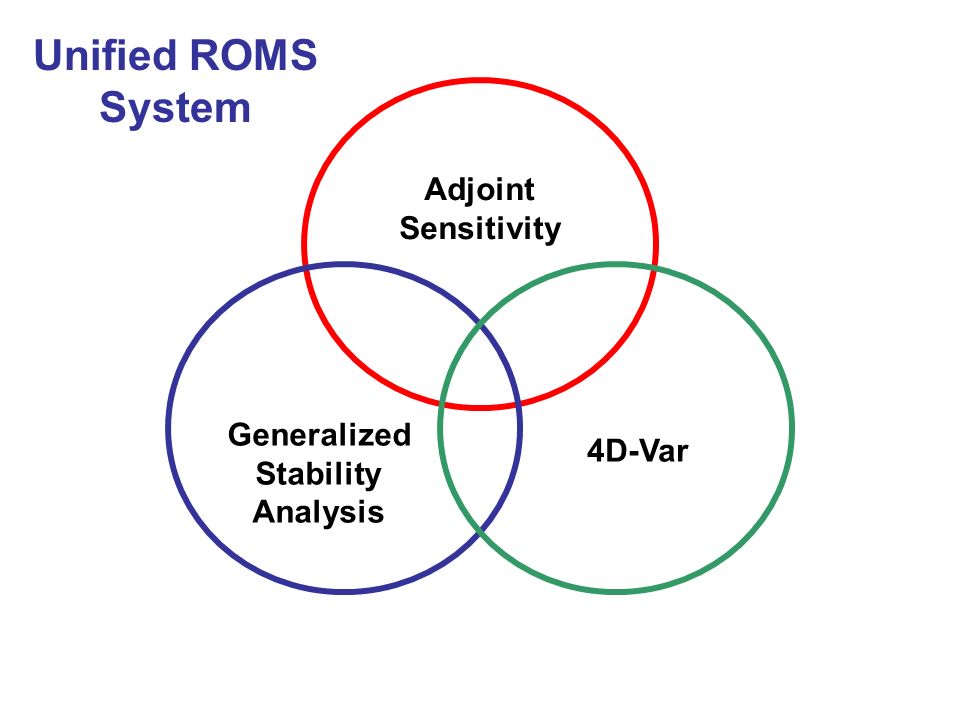 Unified ROMS System

Adjoint Sensitivity

Generalized Stability Analysis

4D-Var